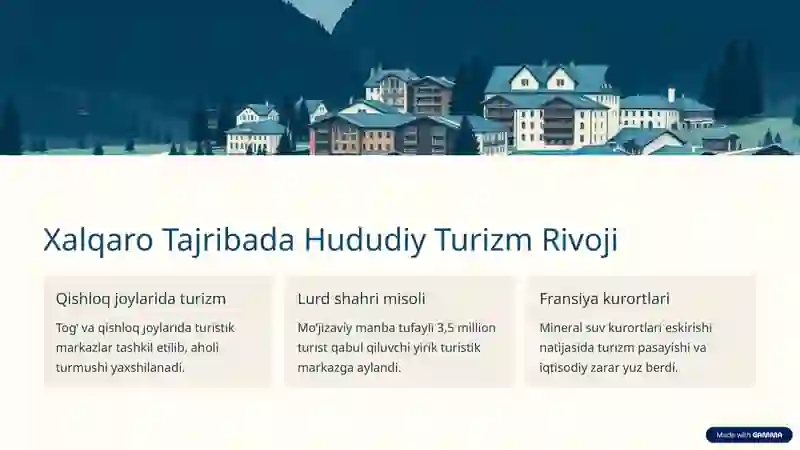 Xalqaro Tajribada Hududiy Turizm Rivoji

Qishloq joylarida turizm

Tog' va qishloq joylarida turistik markazlar tashkil etilib, aholi turmushi yaxshilanadi.

Lurd shahri misoli

Mo'jizaviy manba tufayli 3,5 million turist qabul qiluvchi yirik turistik markazga aylandi.

Fransiya kurortlari

Mineral suv kurortlari eskirishi natijasida turizm pasayishi va iqtisodiy zarar yuz berdi.

Made with GAMMA